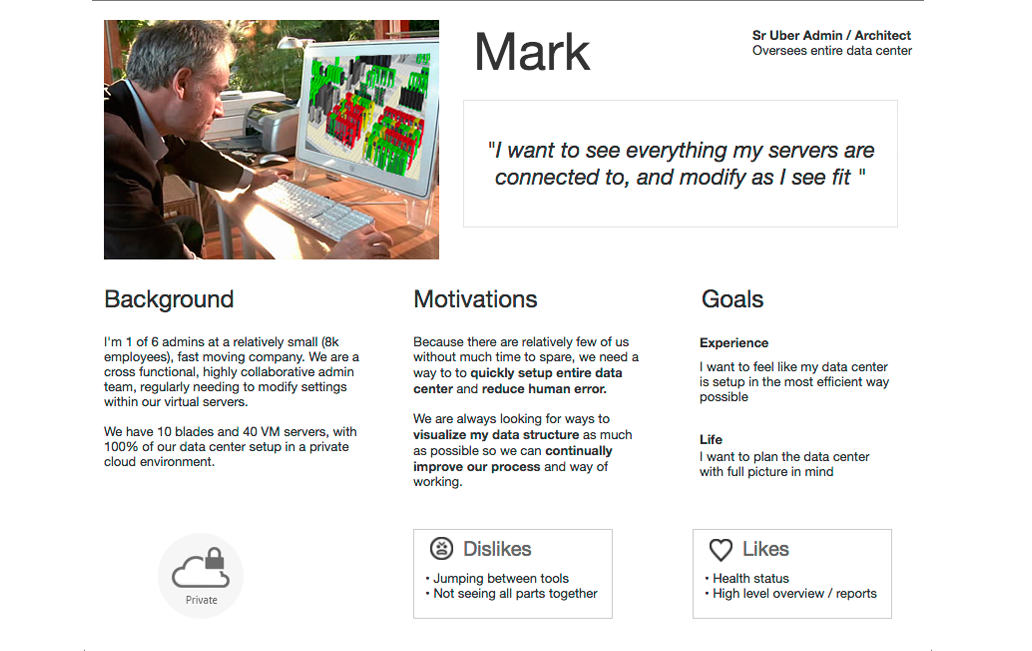 Mark

Sr Uber Admin / Architect
Oversees entire data center

"I want to see everything my servers are connected to, and modify as I see fit "

Background

I'm 1 of 6 admins at a relatively small (8k employees), fast moving company. We are a cross functional, highly collaborative admin team, regularly needing to modify settings within our virtual servers.

We have 10 blades and 40 VM servers, with 100% of our data center setup in a private cloud environment.

Private

Motivations

Because there are relatively few of us without much time to spare, we need a way to to quickly setup entire data center and reduce human error.

We are always looking for ways to visualize my data structure as much as possible so we can continually improve our process and way of working.

Dislikes
• Jumping between tools
• Not seeing all parts together

Goals

Experience
I want to feel like my data center is setup in the most efficient way possible

Life
I want to plan the data center with full picture in mind

Likes
• Health status
• High level overview / reports